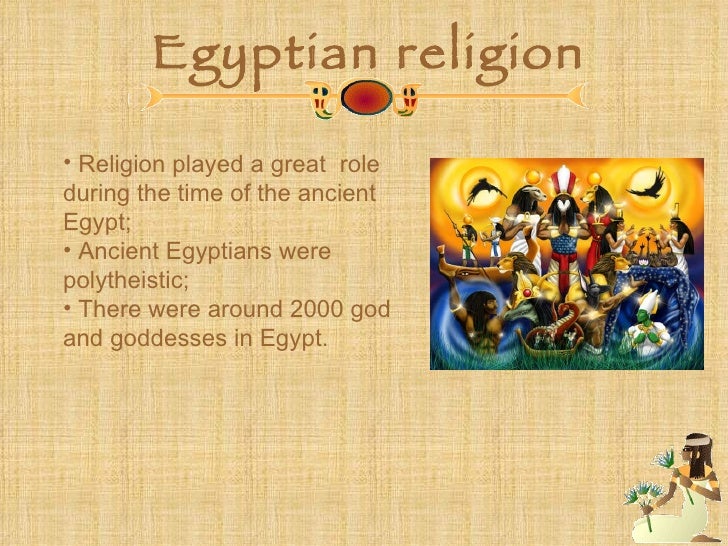 Egyptian religion

• Religion played a great role during the time of the ancient Egypt;
• Ancient Egyptians were polytheistic;
• There were around 2000 god and goddesses in Egypt.